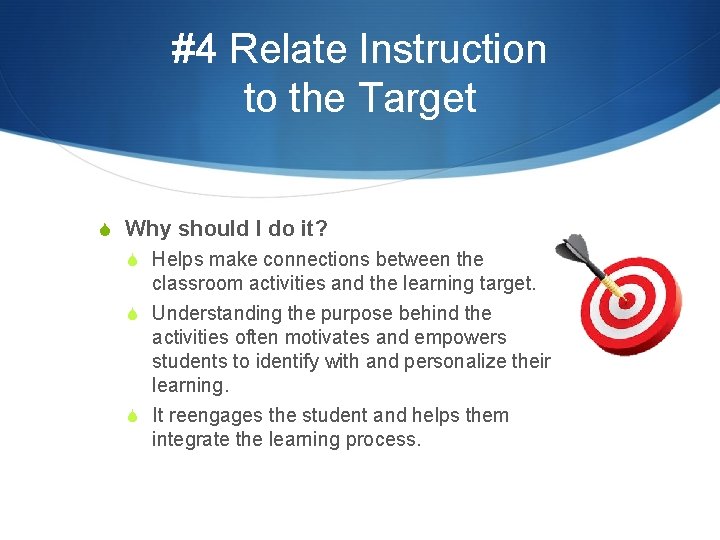 #4 Relate Instruction to the Target

Why should I do it?

Helps make connections between the classroom activities and the learning target.

Understanding the purpose behind the activities often motivates and empowers students to identify with and personalize their learning.

It reengages the student and helps them integrate the learning process.